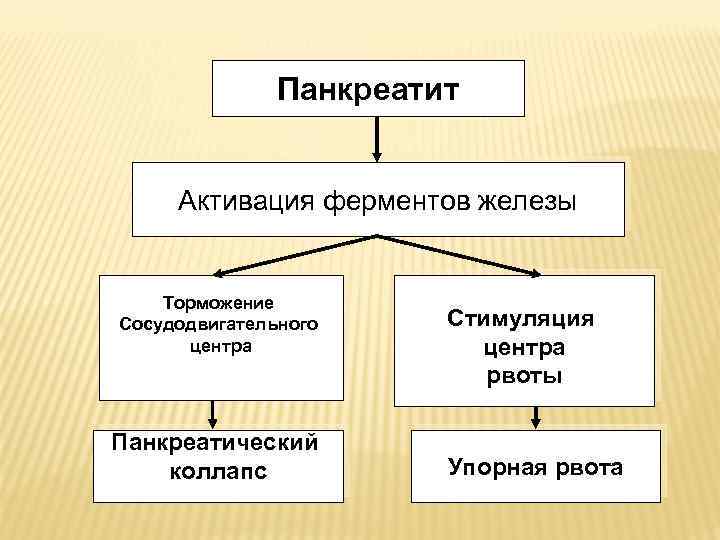 Панкреатит

Активация ферментов железы

Торможение Сосудодвигательного центра

Стимуляция центра рвоты

Панкреатический коллапс

Упорная рвота